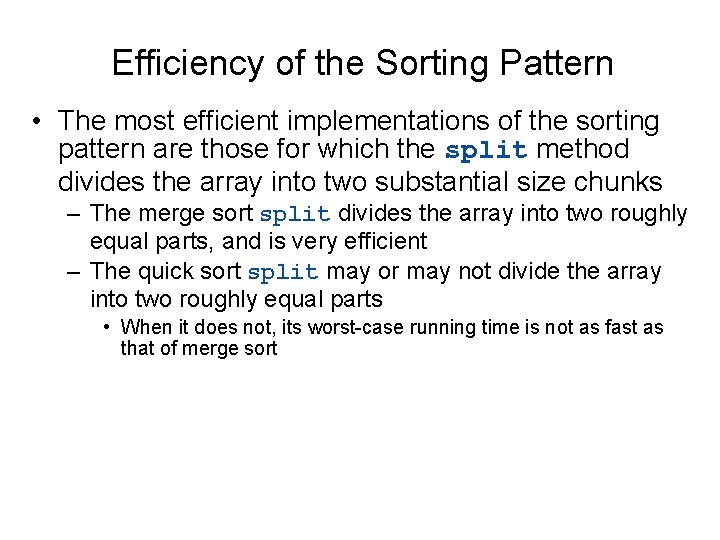 Efficiency of the Sorting Pattern

• The most efficient implementations of the sorting pattern are those for which the split method divides the array into two substantial size chunks

– The merge sort split divides the array into two roughly equal parts, and is very efficient

– The quick sort split may or may not divide the array into two roughly equal parts

• When it does not, its worst-case running time is not as fast as that of merge sort